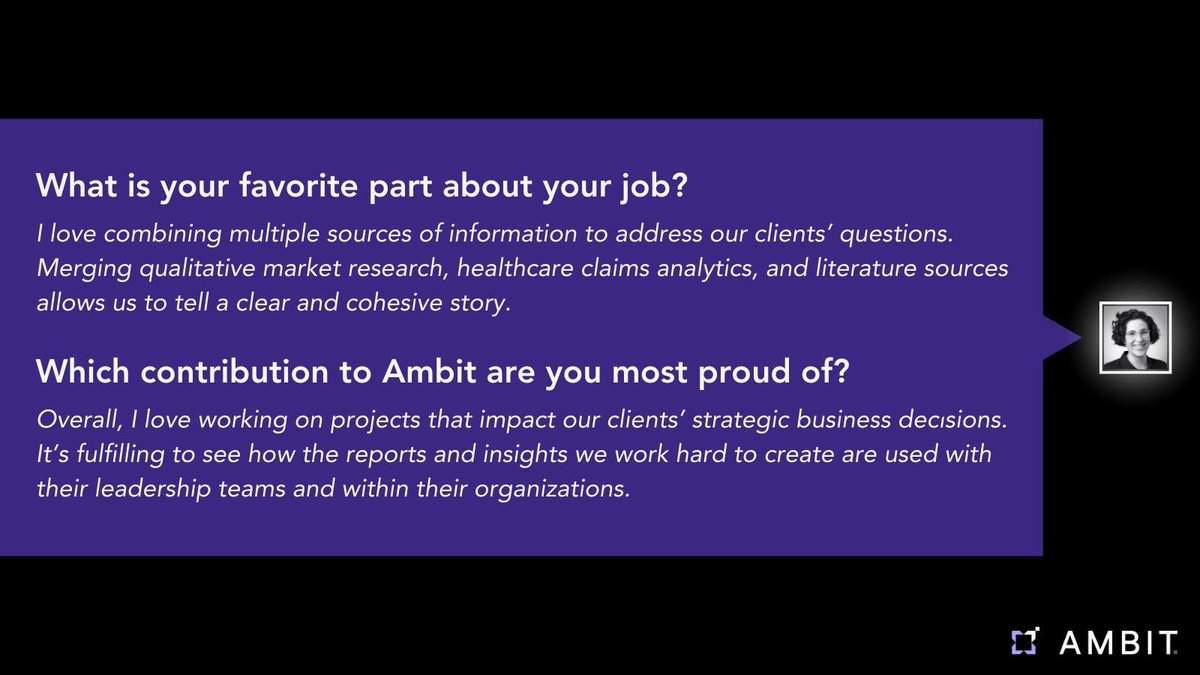 What is your favorite part about your job?

I love combining multiple sources of information to address our clients' questions. Merging qualitative market research, healthcare claims analytics, and literature sources allows us to tell a clear and cohesive story.

Which contribution to Ambit are you most proud of?

Overall, I love working on projects that impact our clients' strategic business decisions. It's fulfilling to see how the reports and insights we work hard to create are used with their leadership teams and within their organizations.

AMBIT